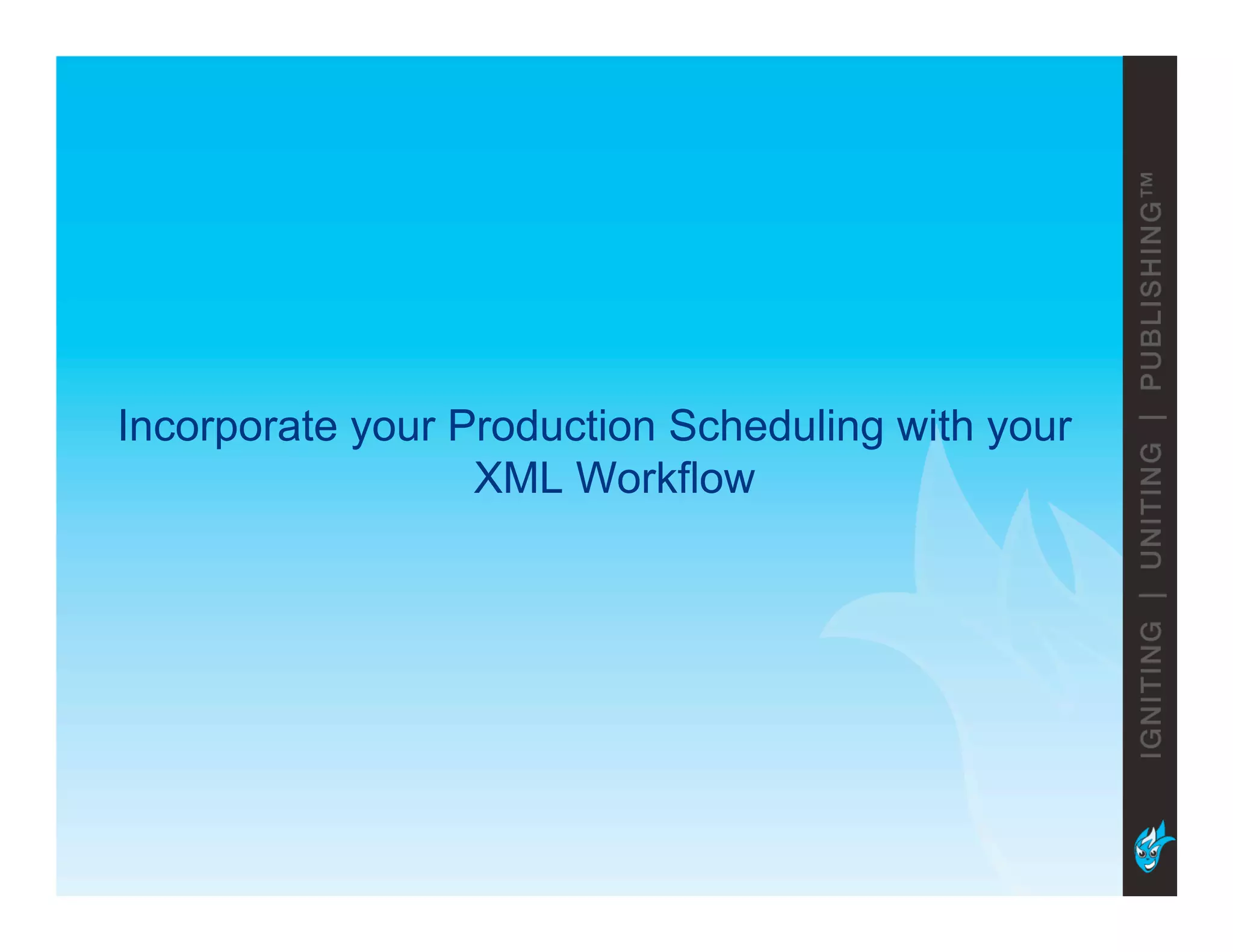 Incorporate your Production Scheduling with your XML Workflow

IGNITING | UNITING | PUBLISHING™